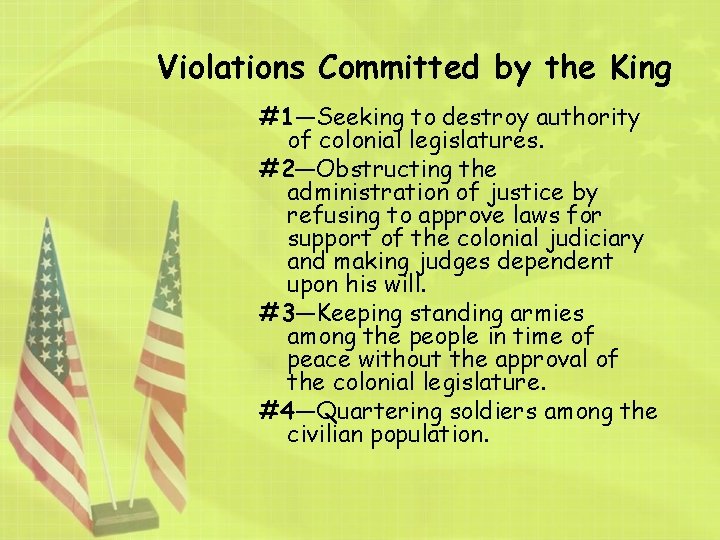 Violations Committed by the King

#1—Seeking to destroy authority of colonial legislatures.

#2—Obstructing the administration of justice by refusing to approve laws for support of the colonial judiciary and making judges dependent upon his will.

#3—Keeping standing armies among the people in time of peace without the approval of the colonial legislature.

#4—Quartering soldiers among the civilian population.